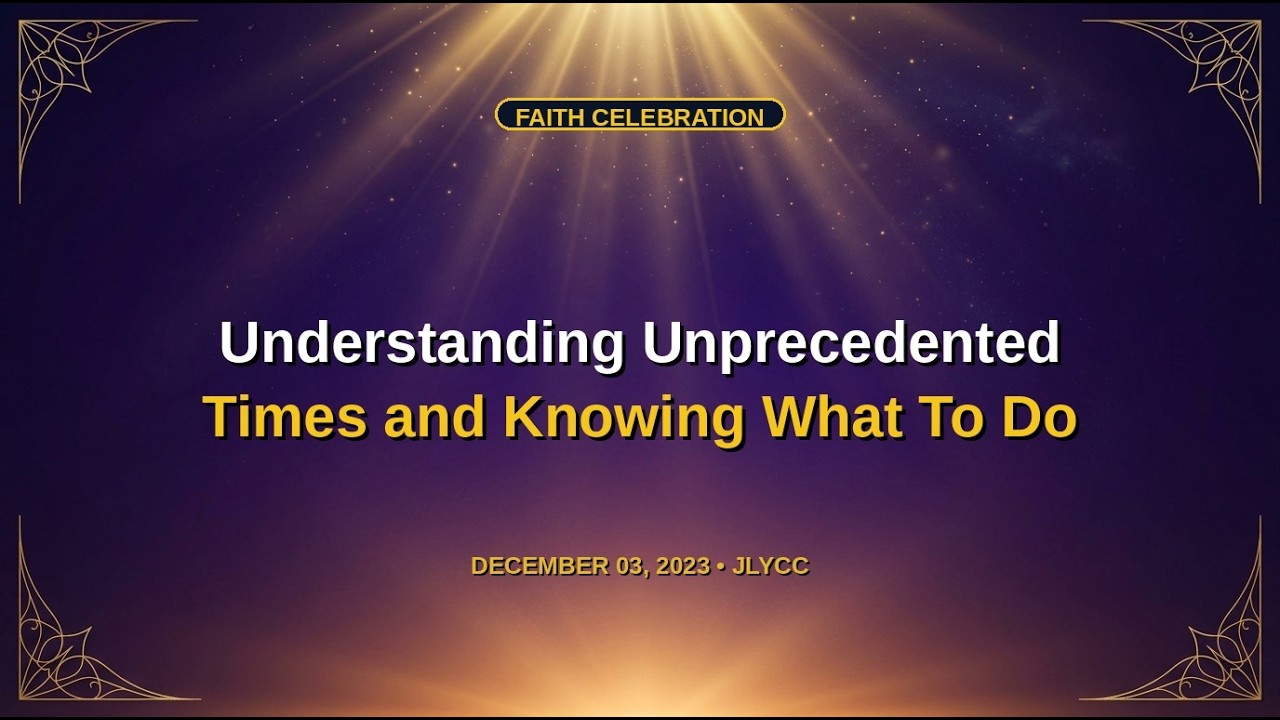 FAITH CELEBRATION

Understanding Unprecedented
Times and Knowing What To Do

DECEMBER 03, 2023 • JLYCC